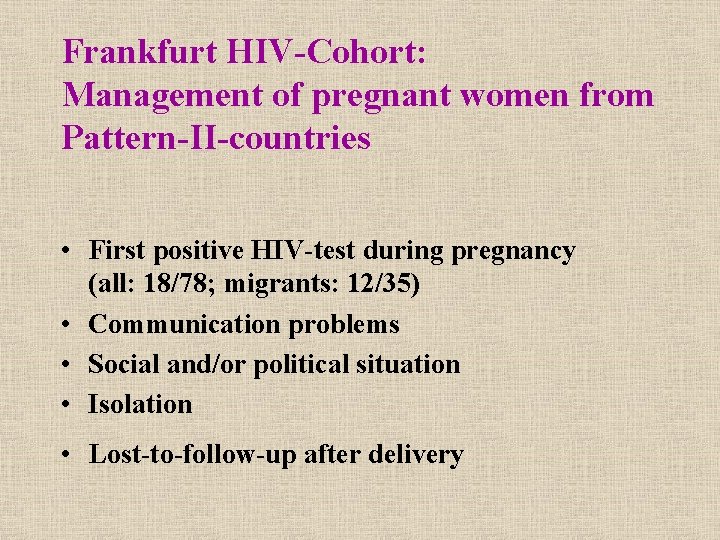 Frankfurt HIV-Cohort:
Management of pregnant women from Pattern-II-countries

• First positive HIV-test during pregnancy (all: 18/78; migrants: 12/35)
• Communication problems
• Social and/or political situation
• Isolation
• Lost-to-follow-up after delivery